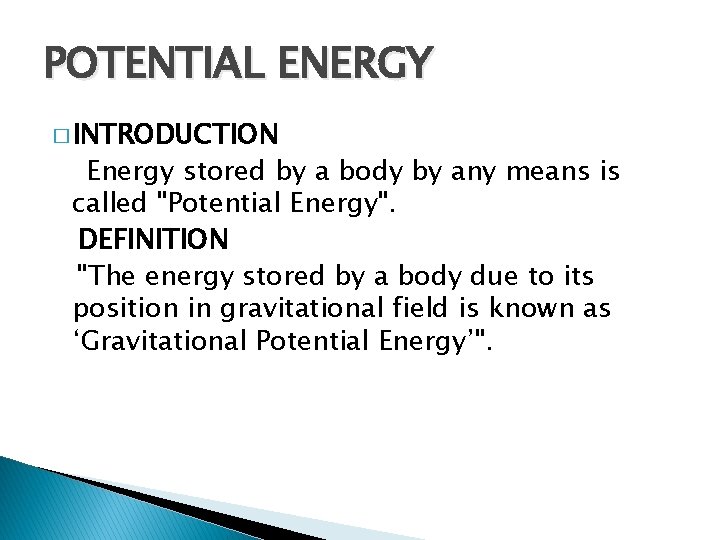 POTENTIAL ENERGY

□ INTRODUCTION

Energy stored by a body by any means is called "Potential Energy".

DEFINITION

"The energy stored by a body due to its position in gravitational field is known as ‘Gravitational Potential Energy’".